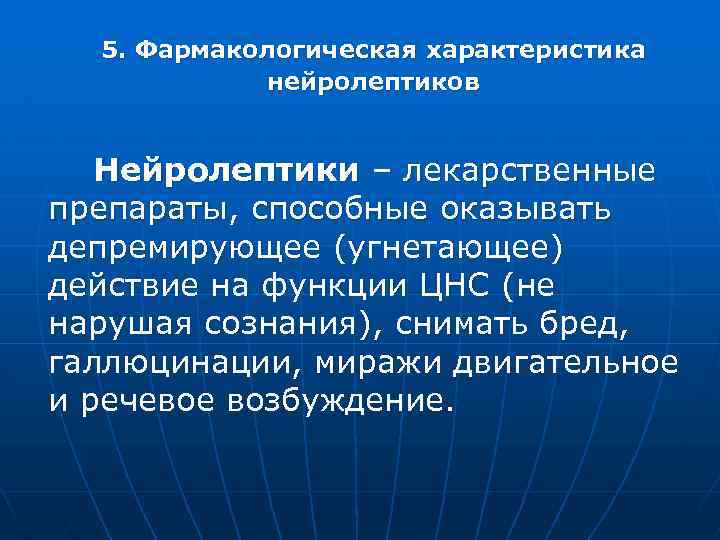 5. Фармакологическая характеристика нейролептиков

Нейролептики – лекарственные препараты, способные оказывать депремирующее (угнетающее) действие на функции ЦНС (не нарушая сознания), снимать бред, галлюцинации, миражи двигательное и речевое возбуждение.